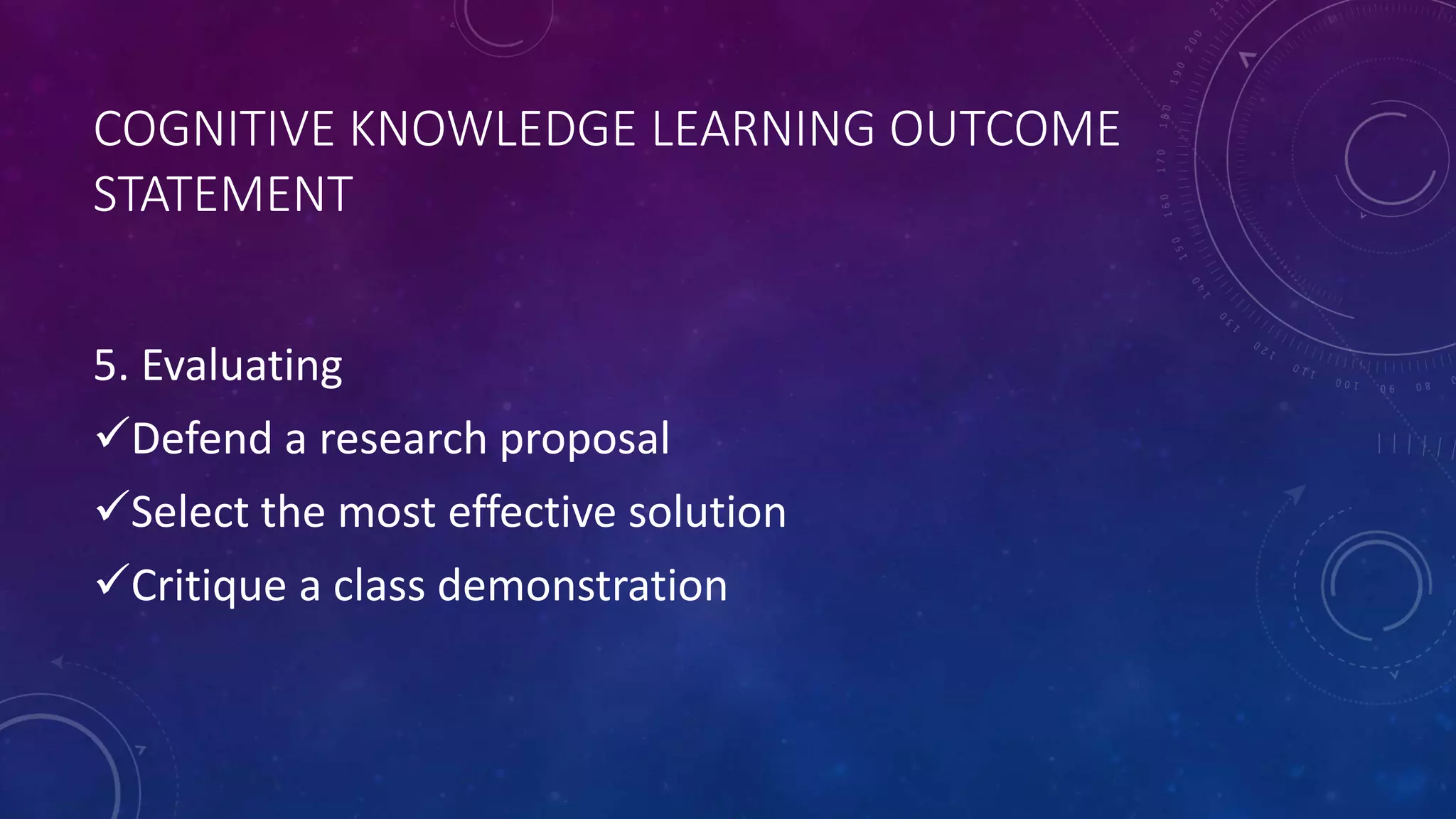 COGNITIVE KNOWLEDGE LEARNING OUTCOME STATEMENT

5. Evaluating
✓Defend a research proposal
✓Select the most effective solution
✓Critique a class demonstration